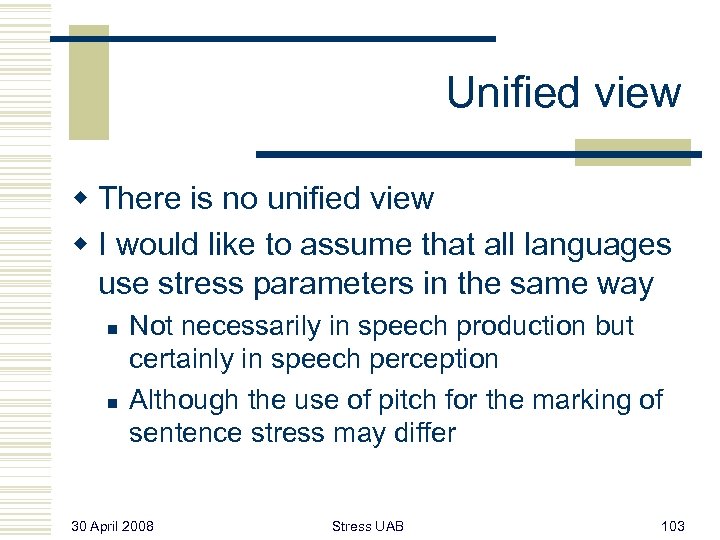 Unified view

There is no unified view

I would like to assume that all languages use stress parameters in the same way

Not necessarily in speech production but certainly in speech perception

Although the use of pitch for the marking of sentence stress may differ

30 April 2008

Stress UAB

103